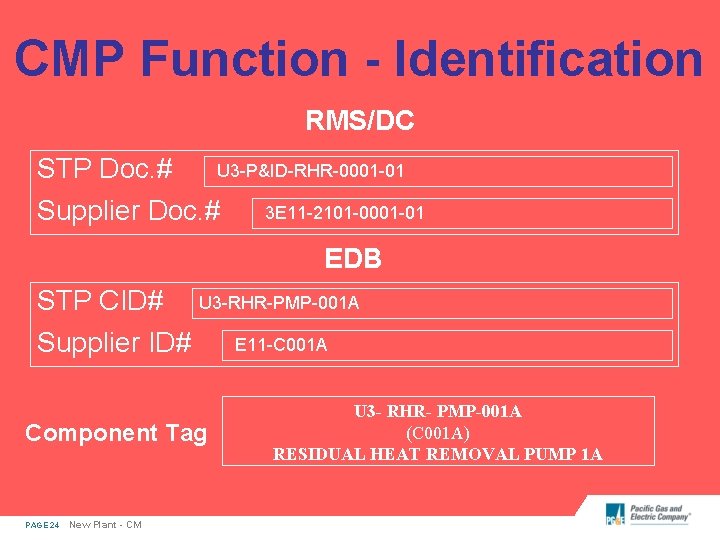 CMP Function - Identification

RMS/DC

STP Doc.# U3-P&ID-RHR-0001-01

Supplier Doc.# 3E11-2101-0001-01

EDB

STP CID# U3-RHR-PMP-001A

Supplier ID# E11-C001A

Component Tag

U3- RHR- PMP-001A
(C001A)
RESIDUAL HEAT REMOVAL PUMP 1A

PAGE 24 New Plant - CM

PG&E Pacific Gas and Electric Company®